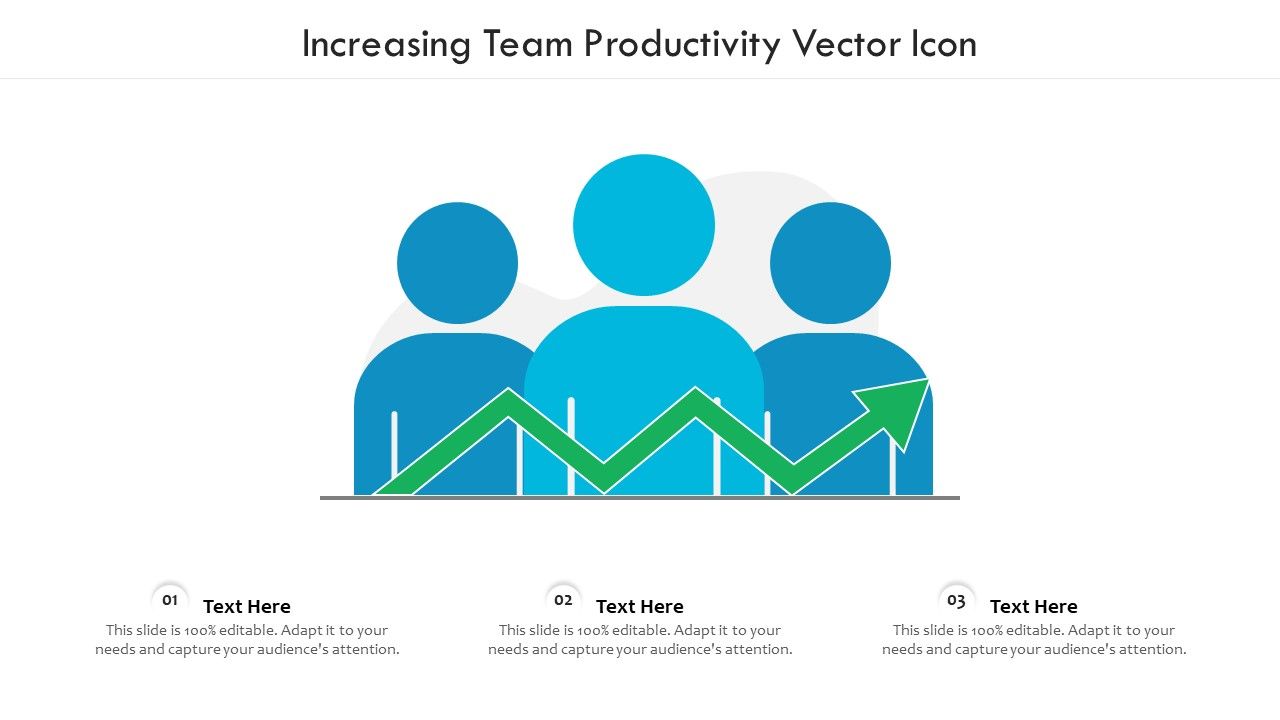 Increasing Team Productivity Vector Icon

01 Text Here
This slide is 100% editable. Adapt it to your needs and capture your audience's attention.

02 Text Here
This slide is 100% editable. Adapt it to your needs and capture your audience's attention.

03 Text Here
This slide is 100% editable. Adapt it to your needs and capture your audience's attention.